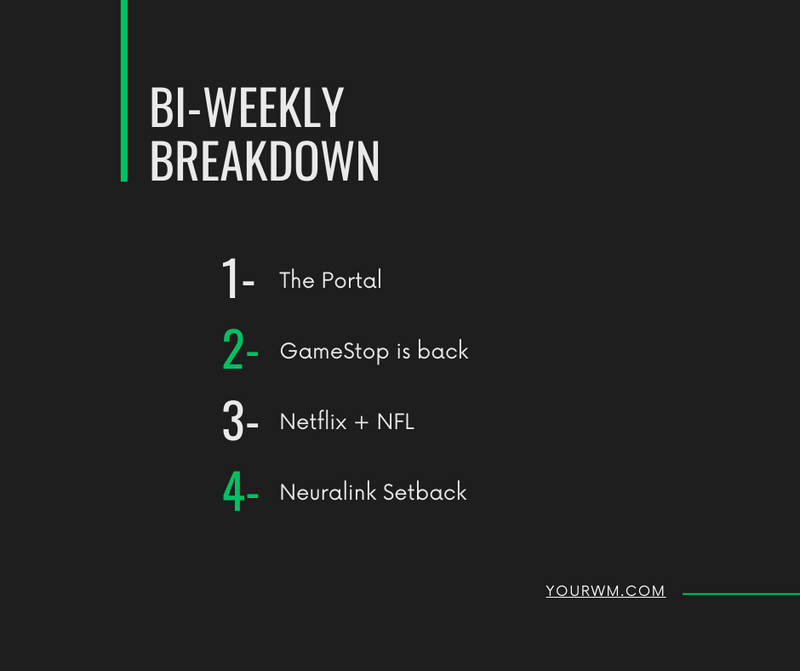 BI-WEEKLY BREAKDOWN

1- The Portal

2- GameStop is back

3- Netflix + NFL

4- Neuralink Setback

YOURWM.COM